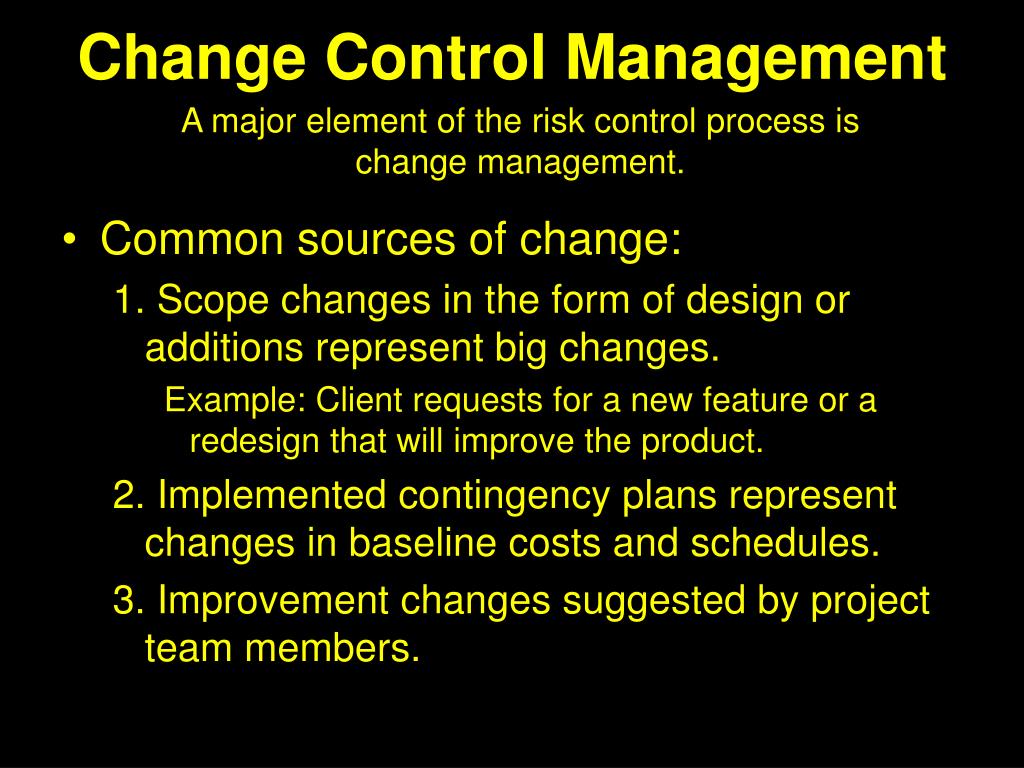 Change Control Management

A major element of the risk control process is change management.

• Common sources of change:

1. Scope changes in the form of design or additions represent big changes.

Example: Client requests for a new feature or a redesign that will improve the product.

2. Implemented contingency plans represent changes in baseline costs and schedules.

3. Improvement changes suggested by project team members.